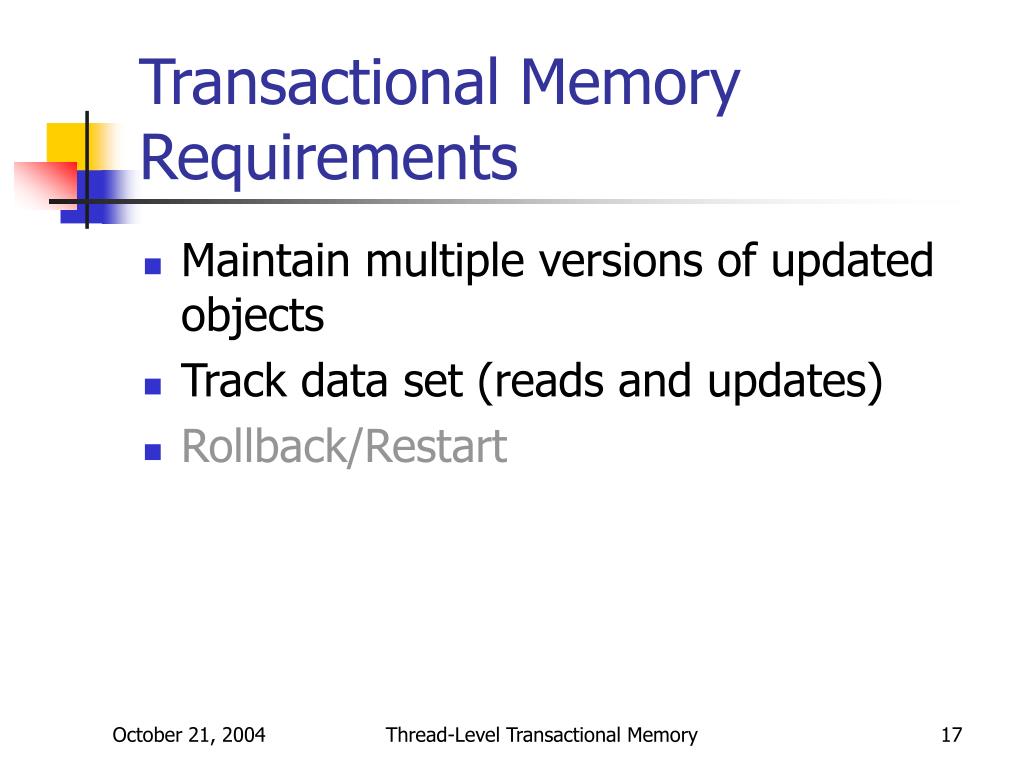 Transactional Memory Requirements

- Maintain multiple versions of updated objects
- Track data set (reads and updates)
- Rollback/Restart

October 21, 2004

Thread-Level Transactional Memory

17